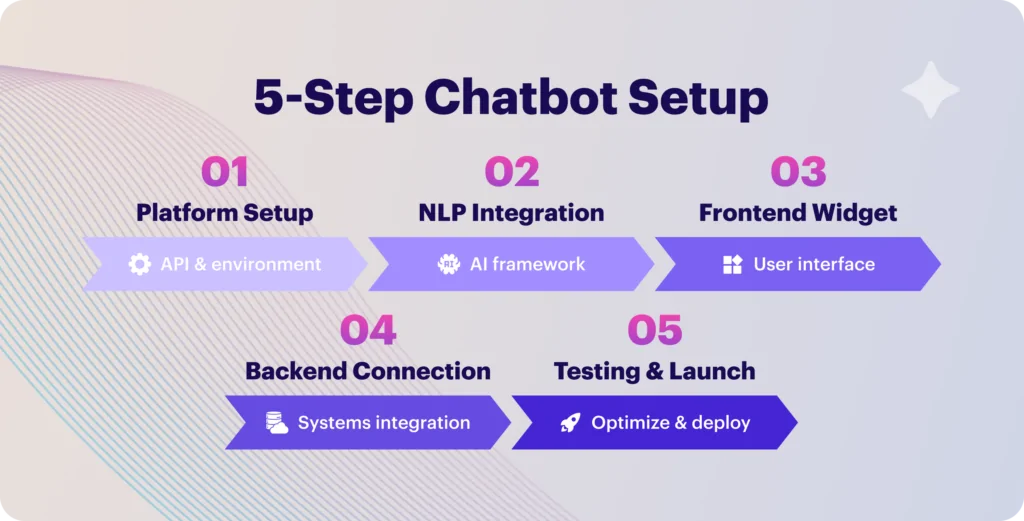 5-Step Chatbot Setup

01
Platform Setup
API & environment

02
NLP Integration
AI framework

03
Frontend Widget
User interface

04
Backend Connection
Systems integration

05
Testing & Launch
Optimize & deploy